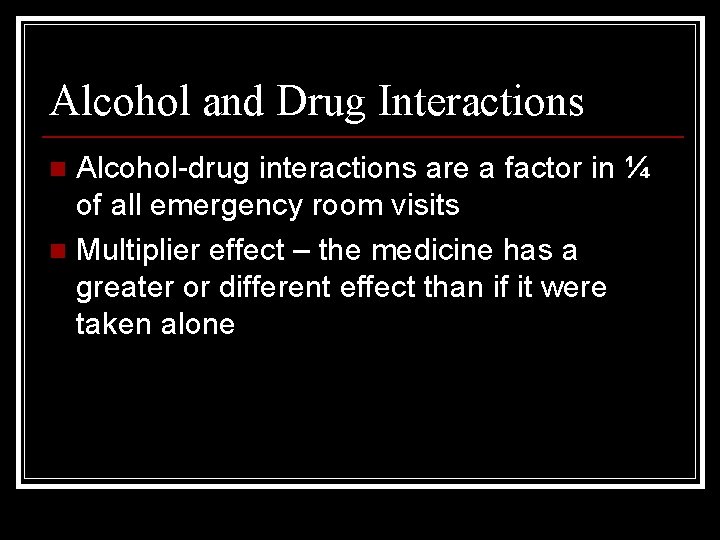 Alcohol and Drug Interactions

- Alcohol-drug interactions are a factor in ¼ of all emergency room visits
- Multiplier effect – the medicine has a greater or different effect than if it were taken alone